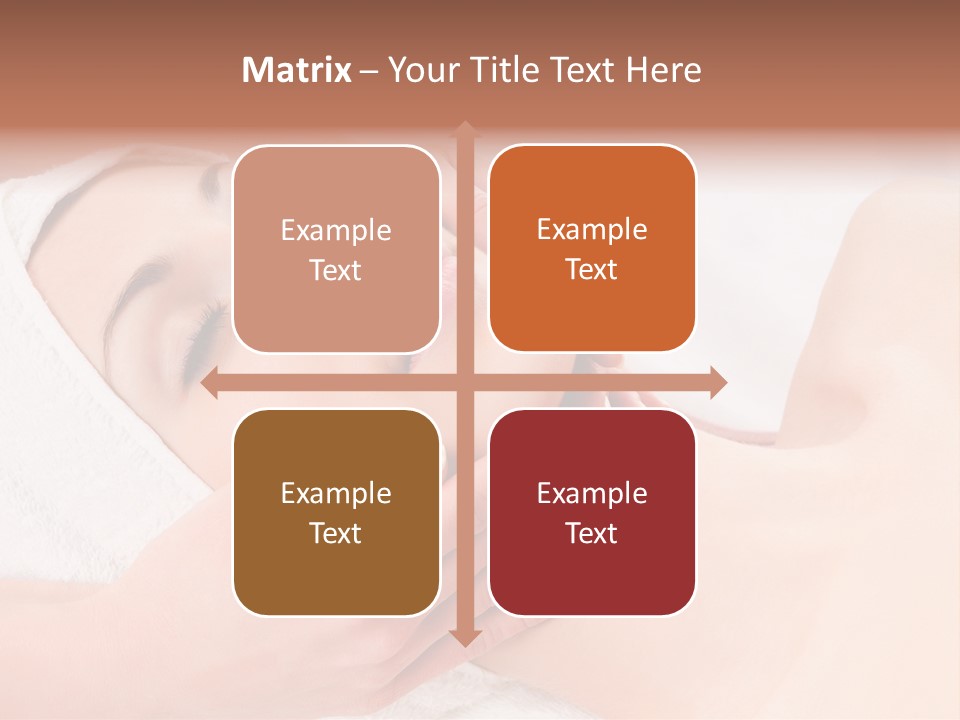 Matrix – Your Title Text Here

Example Text

Example Text

Example Text

Example Text